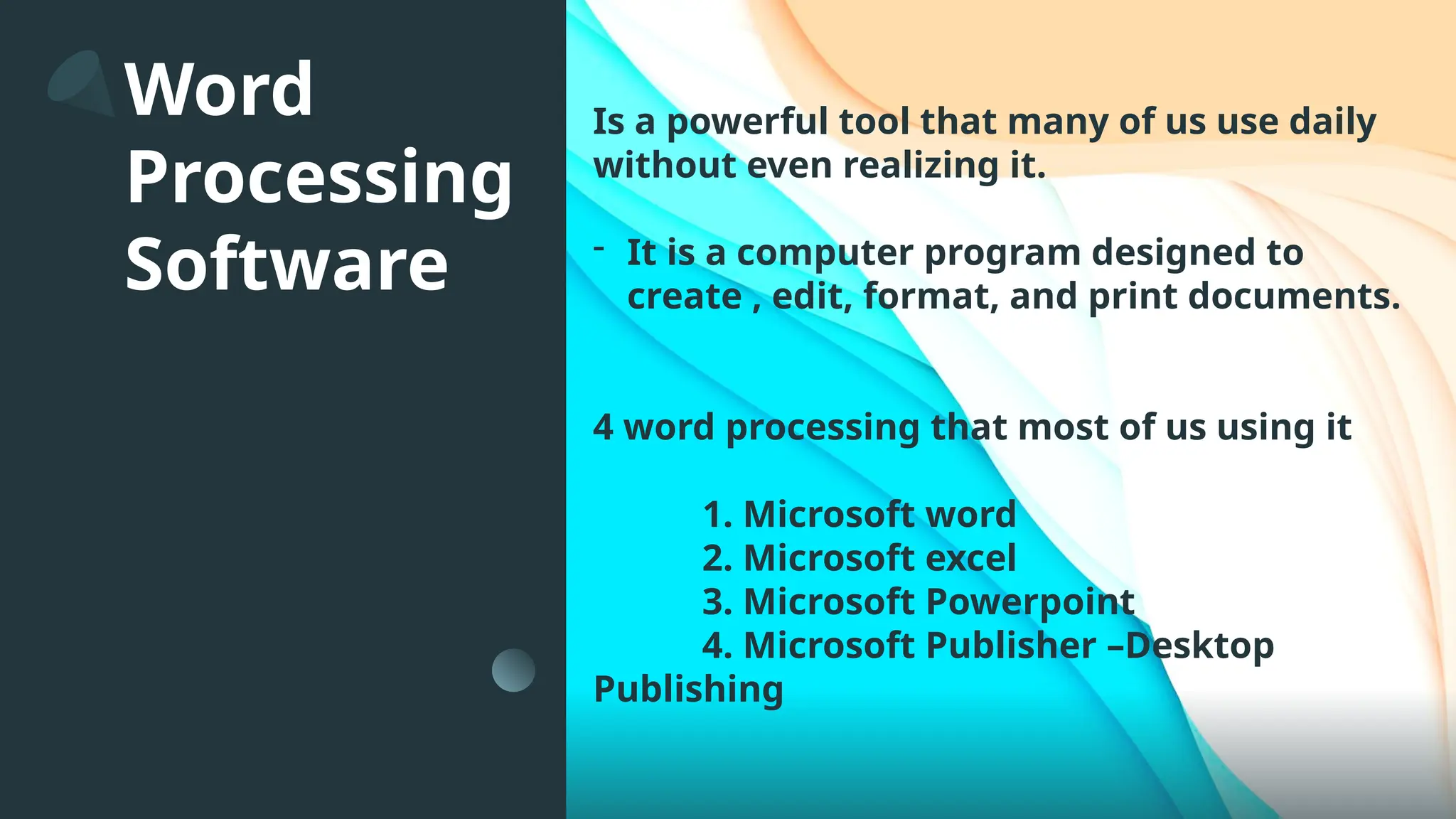 Word Processing Software

Is a powerful tool that many of us use daily without even realizing it.

- It is a computer program designed to create , edit, format, and print documents.

4 word processing that most of us using it

1. Microsoft word
2. Microsoft excel
3. Microsoft Powerpoint
4. Microsoft Publisher –Desktop Publishing